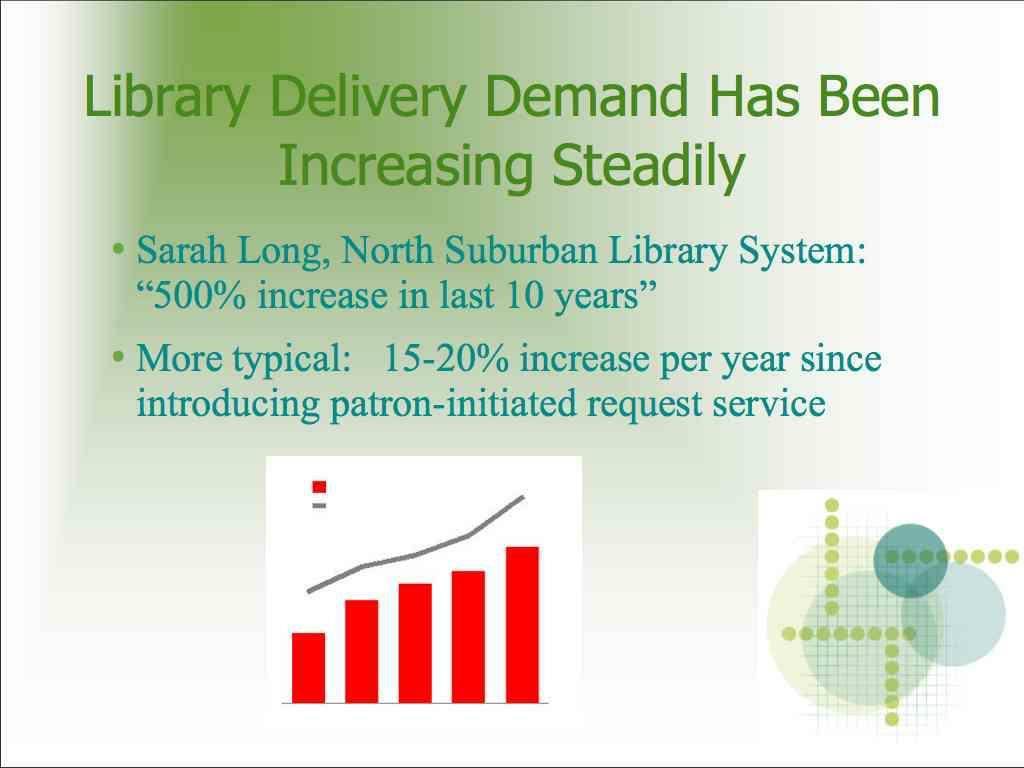 Library Delivery Demand Has Been Increasing Steadily

• Sarah Long, North Suburban Library System: “500% increase in last 10 years”

• More typical: 15-20% increase per year since introducing patron-initiated request service